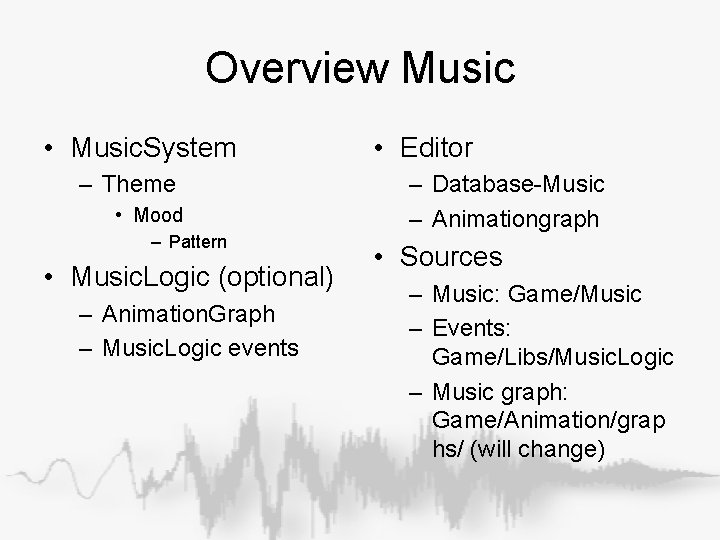 Overview Music

• MusicSystem
- Theme
• Mood
- Pattern
• MusicLogic (optional)
- AnimationGraph
- MusicLogic events

• Editor
- Database-Music
- Animationgraph
• Sources
- Music: Game/Music
- Events: Game/Libs/MusicLogic
- Music graph: Game/Animation/graphs/ (will change)